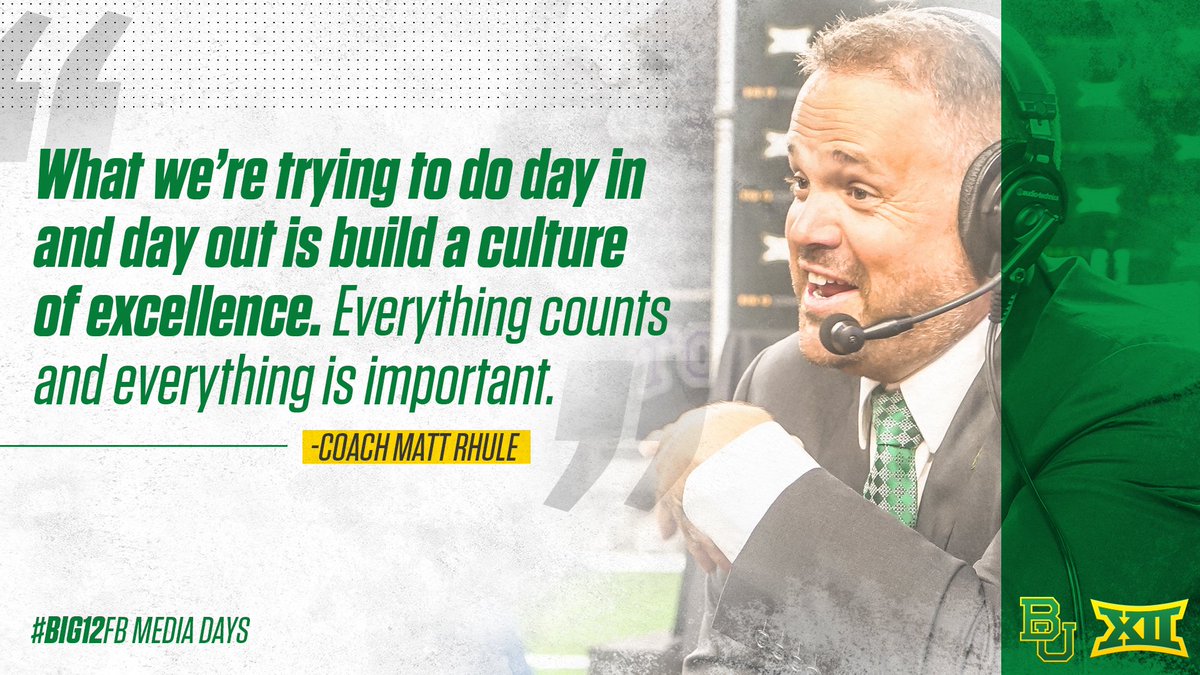 What we're trying to do day in and day out is build a culture of excellence. Everything counts and everything is important.

-COACH MATT RHULE

#BIG12FB MEDIA DAYS

BU

XII